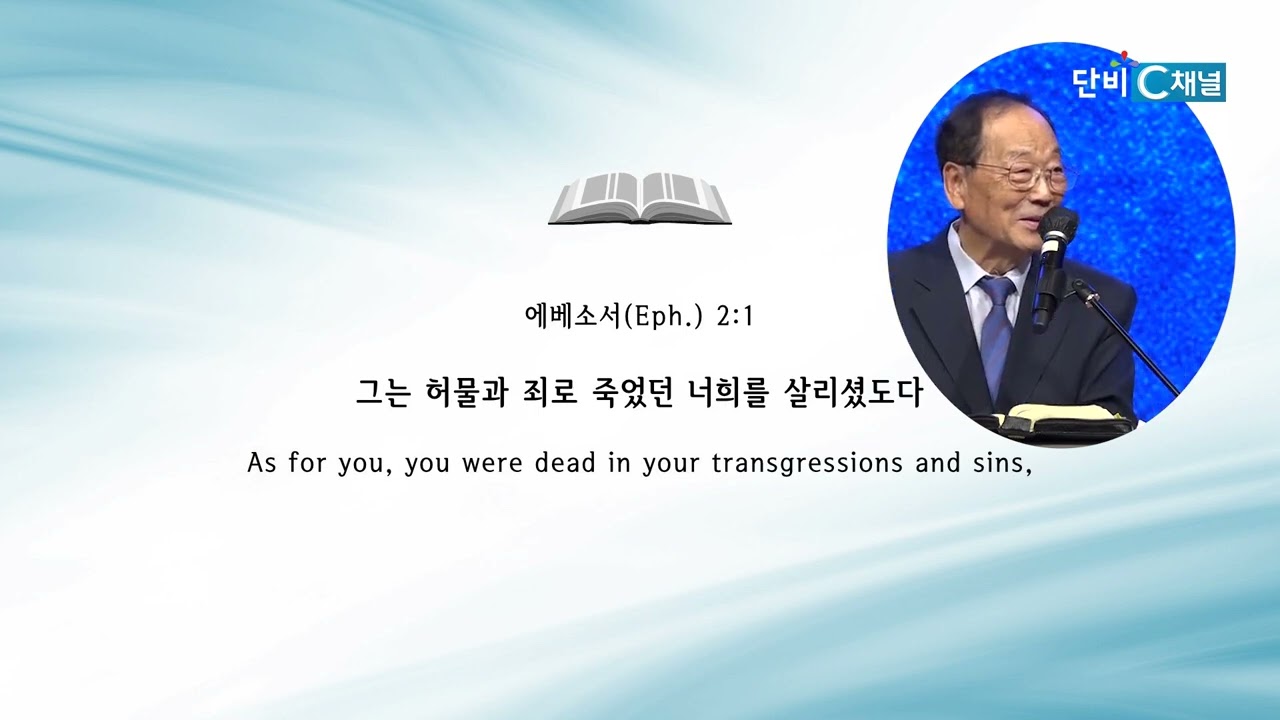 단비 C채널

에베소서(Eph.) 2:1

그는 허물과 죄로 죽었던 너희를 살리셨도다

As for you, you were dead in your transgressions and sins,